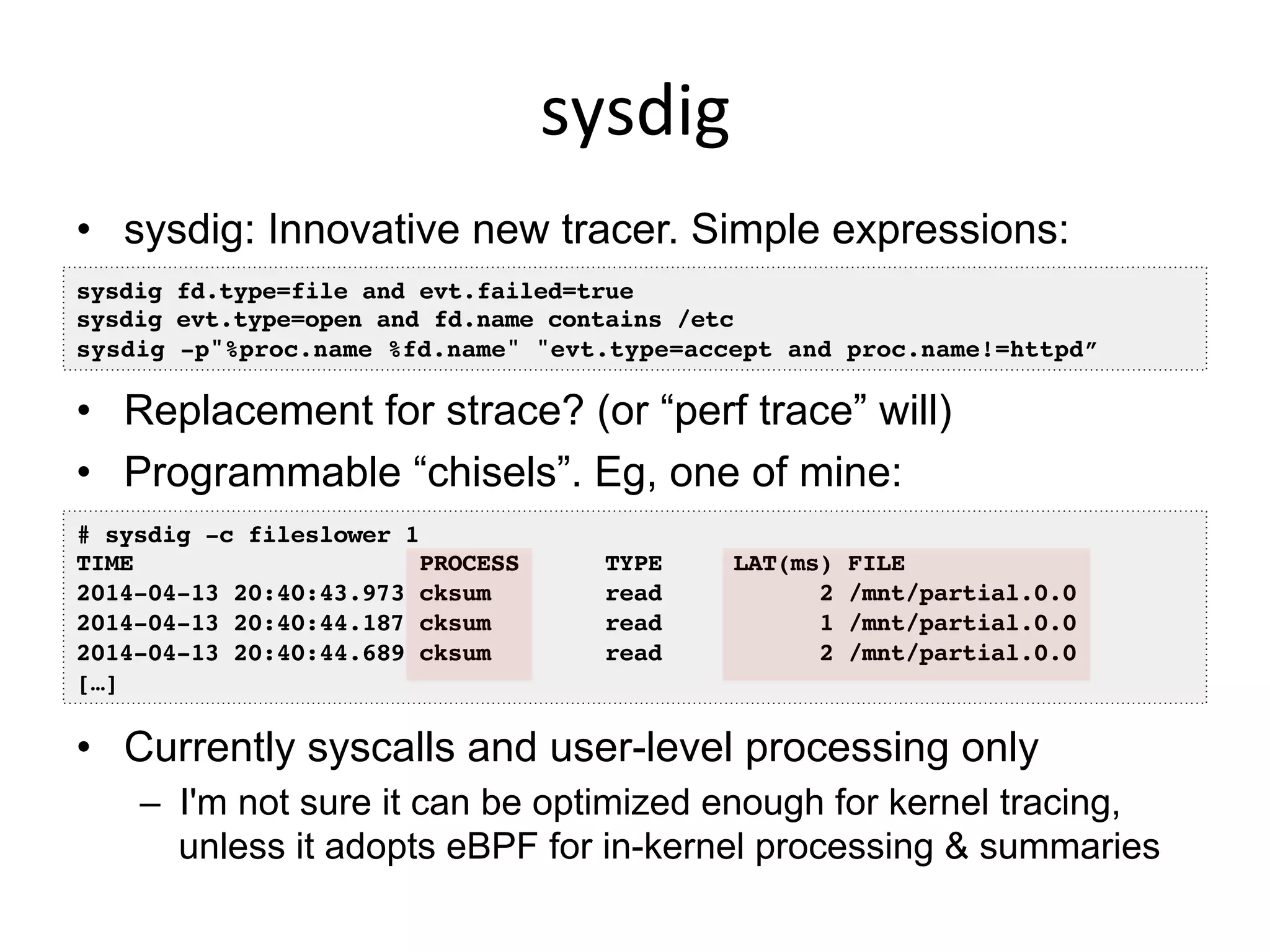 sysdig

• sysdig: Innovative new tracer. Simple expressions:

sysdig fd.type=file and evt.failed=true
sysdig evt.type=open and fd.name contains /etc
sysdig -p"%proc.name %fd.name" "evt.type=accept and proc.name!=httpd”

• Replacement for strace? (or “perf trace” will)
• Programmable “chisels”. Eg, one of mine:

# sysdig -c fileslower 1
TIME PROCESS TYPE LAT(ms) FILE
2014-04-13 20:40:43.973 cksum read 2 /mnt/partial.0.0
2014-04-13 20:40:44.187 cksum read 1 /mnt/partial.0.0
2014-04-13 20:40:44.689 cksum read 2 /mnt/partial.0.0
[…]

• Currently syscalls and user-level processing only
– I'm not sure it can be optimized enough for kernel tracing, unless it adopts eBPF for in-kernel processing & summaries